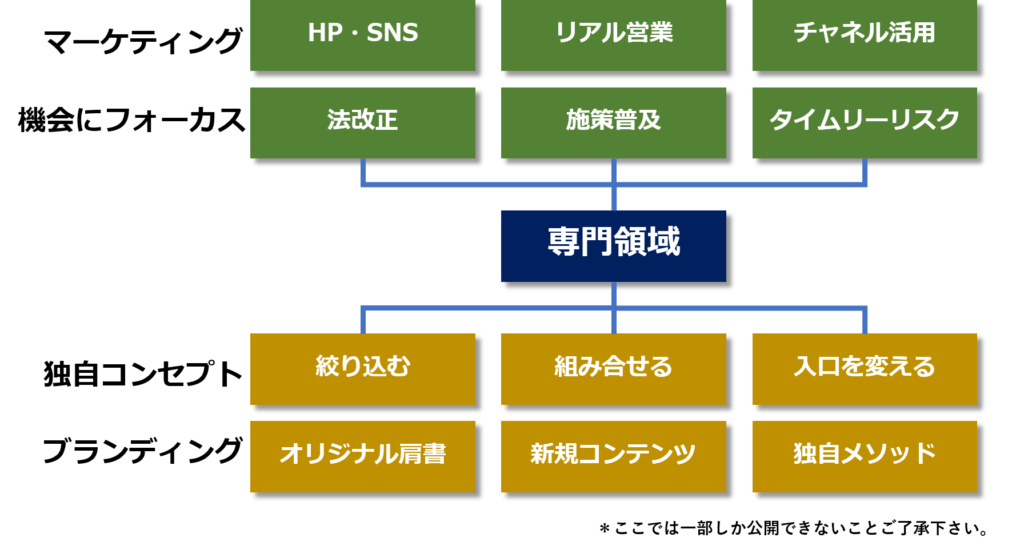 マーケティング

HP・SNS

リアル営業

チャネル活用

機会にフォーカス

法改正

施策普及

タイムリーリスク

専門領域

独自コンセプト

絞り込む

組み合せる

入口を変える

ブランディング

オリジナル肩書

新規コンテンツ

独自メソッド

＊ここでは一部しか公開できないことご了承下さい。